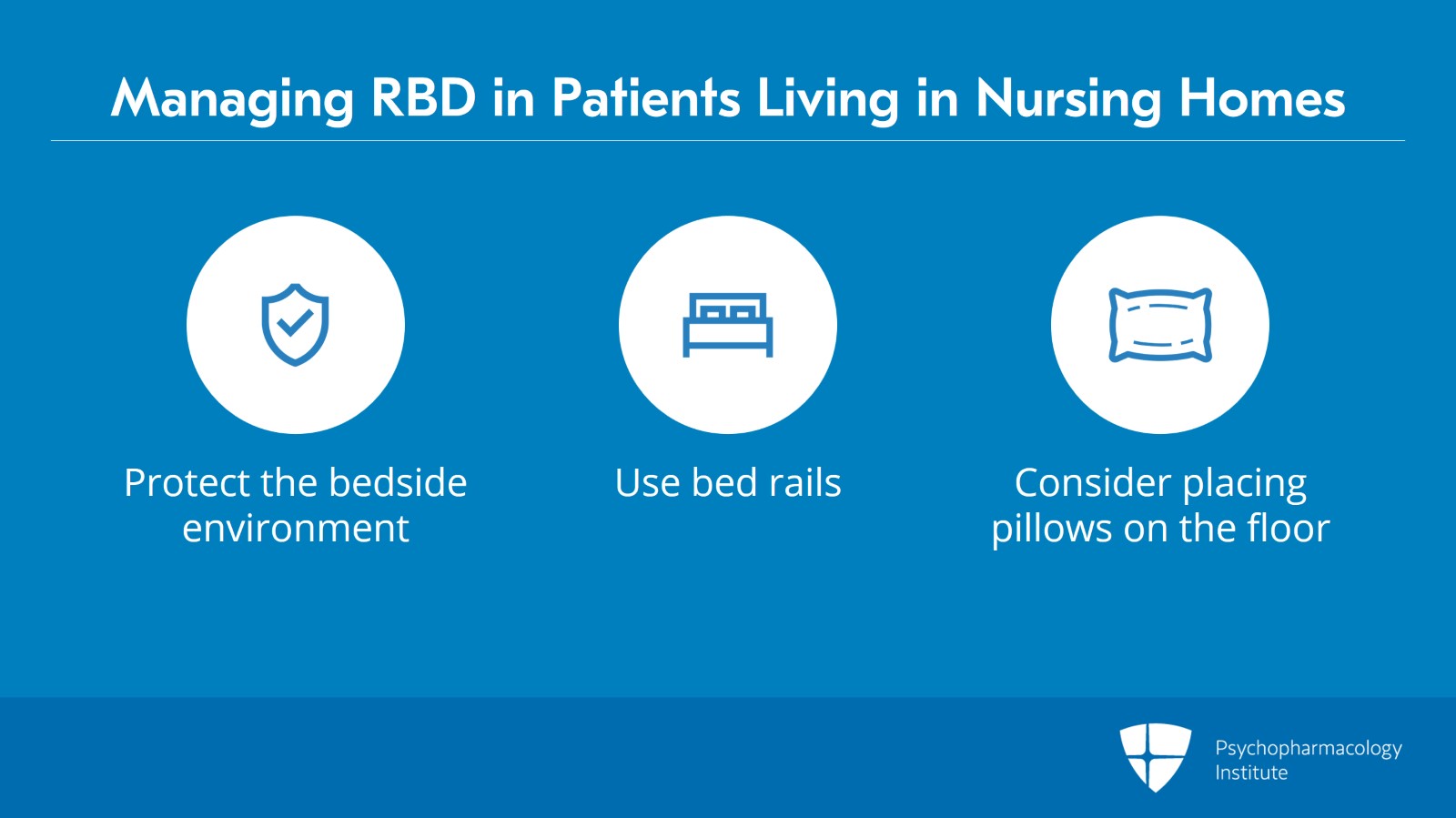 Managing RBD in Patients Living in Nursing Homes

Protect the bedside environment

Use bed rails

Consider placing pillows on the floor

Psychopharmacology Institute